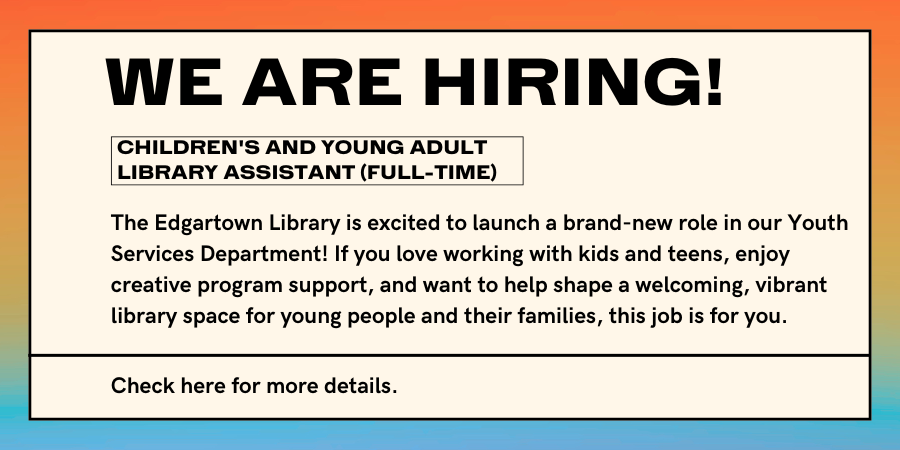 WE ARE HIRING!

CHILDREN'S AND YOUNG ADULT LIBRARY ASSISTANT (FULL-TIME)

The Edgartown Library is excited to launch a brand-new role in our Youth Services Department! If you love working with kids and teens, enjoy creative program support, and want to help shape a welcoming, vibrant library space for young people and their families, this job is for you.

Check here for more details.